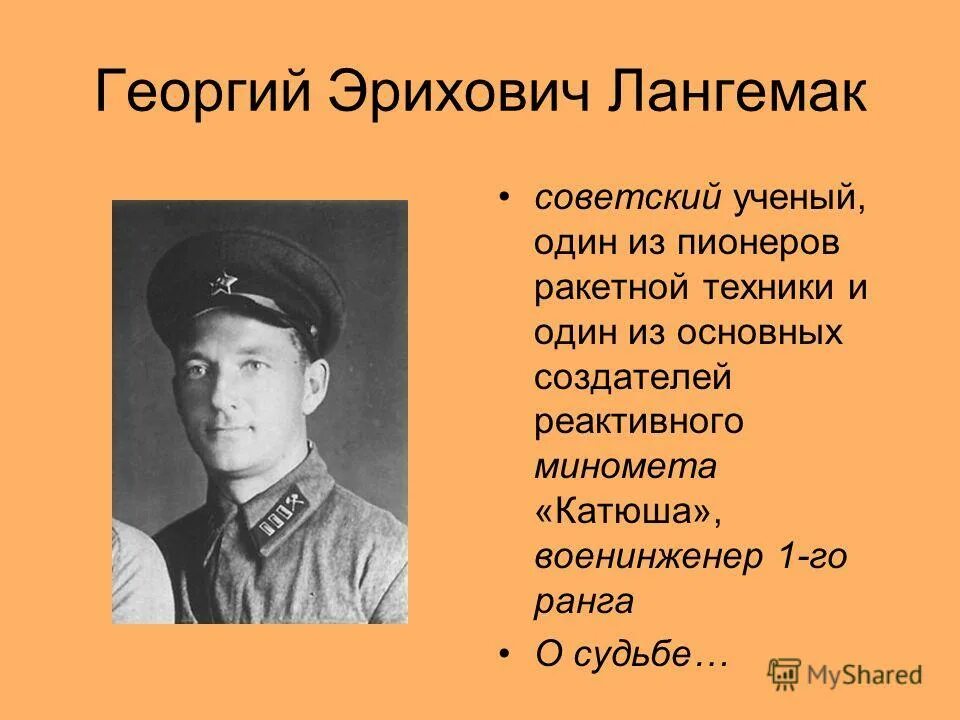 Георгий Эрихович Лангемак

• советский ученый, один из пионеров ракетной техники и один из основных создателей реактивного миномета «Катюша», военинженер 1-го ранга

• О судьбе…

MyShared